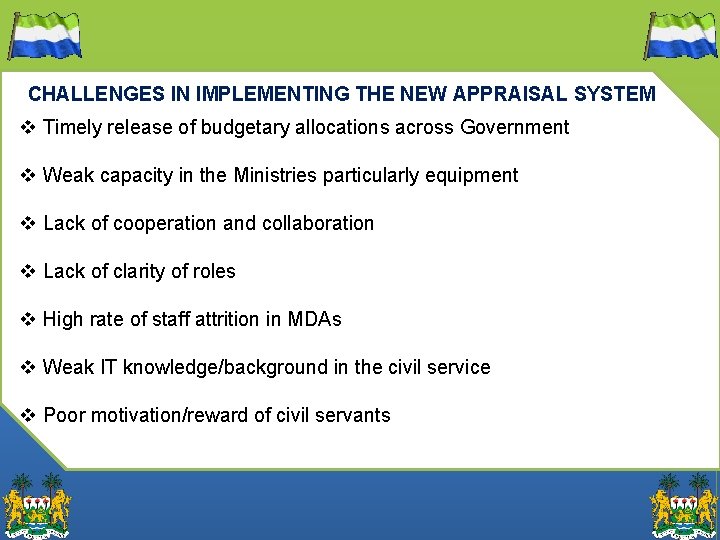 CHALLENGES IN IMPLEMENTING THE NEW APPRAISAL SYSTEM

❖ Timely release of budgetary allocations across Government

❖ Weak capacity in the Ministries particularly equipment

❖ Lack of cooperation and collaboration

❖ Lack of clarity of roles

❖ High rate of staff attrition in MDAs

❖ Weak IT knowledge/background in the civil service

❖ Poor motivation/reward of civil servants